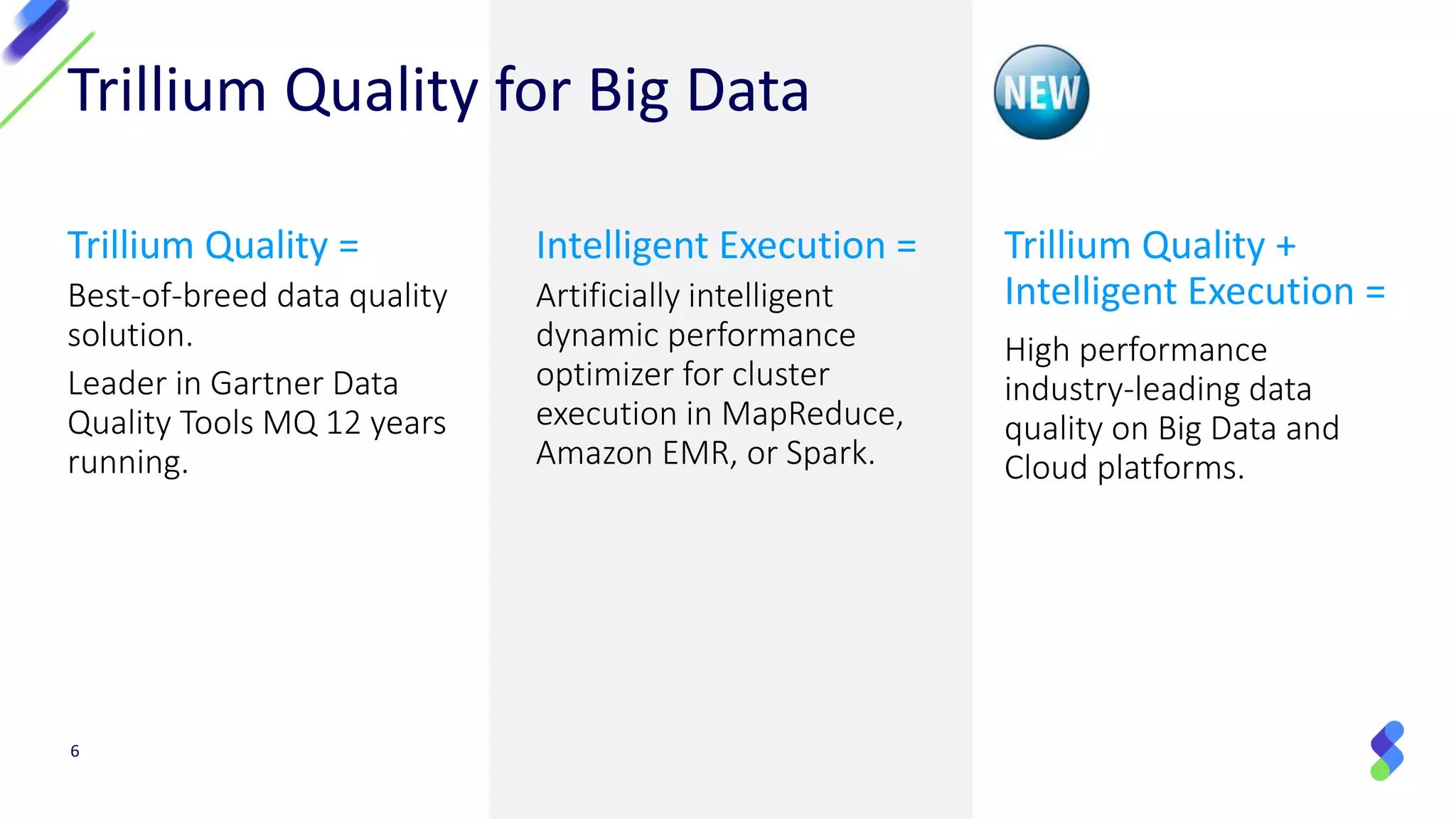 Trillium Quality for Big Data

NEW

Trillium Quality =

Best-of-breed data quality solution.

Leader in Gartner Data Quality Tools MQ 12 years running.

Intelligent Execution =

Artificially intelligent dynamic performance optimizer for cluster execution in MapReduce, Amazon EMR, or Spark.

Trillium Quality + Intelligent Execution =

High performance industry-leading data quality on Big Data and Cloud platforms.

6